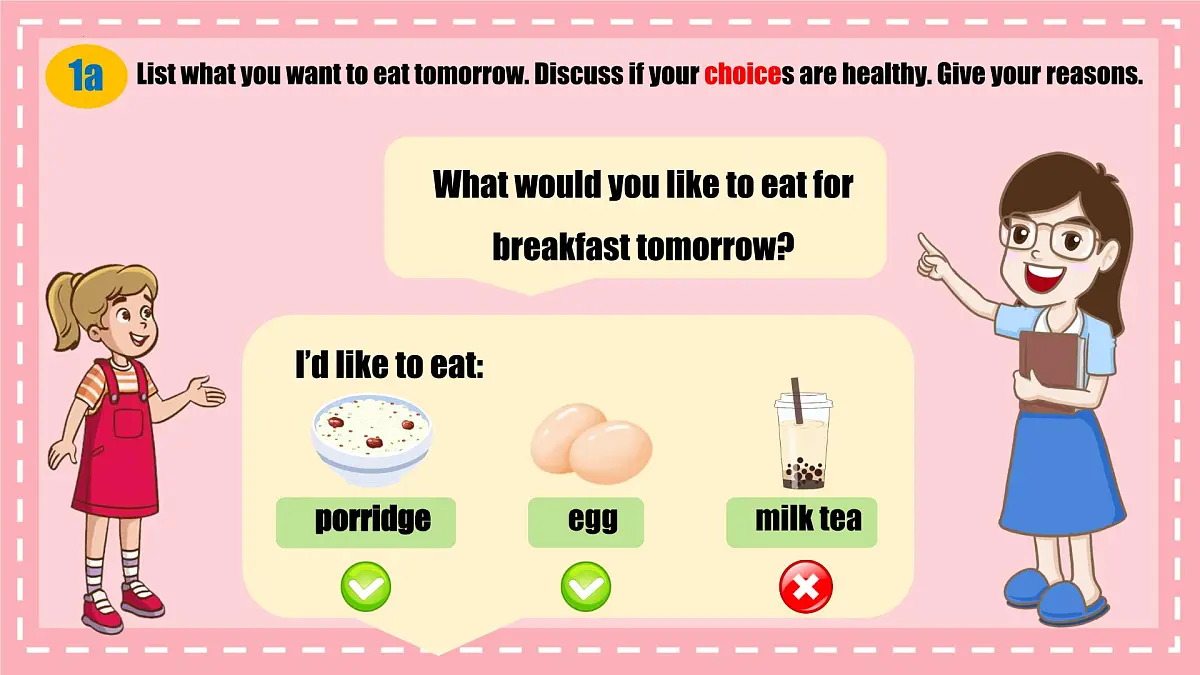 1a List what you want to eat tomorrow. Discuss if your choices are healthy. Give your reasons.

What would you like to eat for breakfast tomorrow?

I'd like to eat:

porridge

egg

milk tea